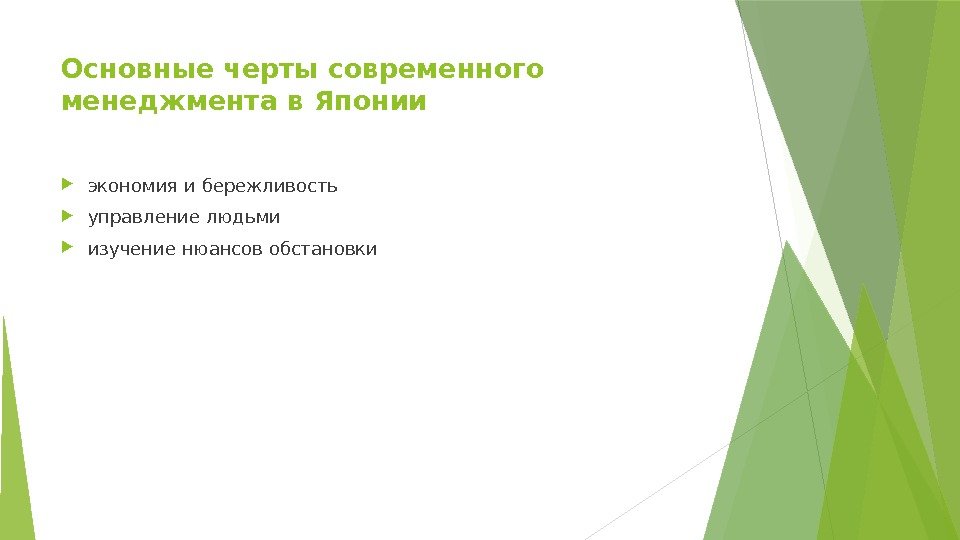 Основные черты современного менеджмента в Японии

экономия и бережливость

управление людьми

изучение нюансов обстановки